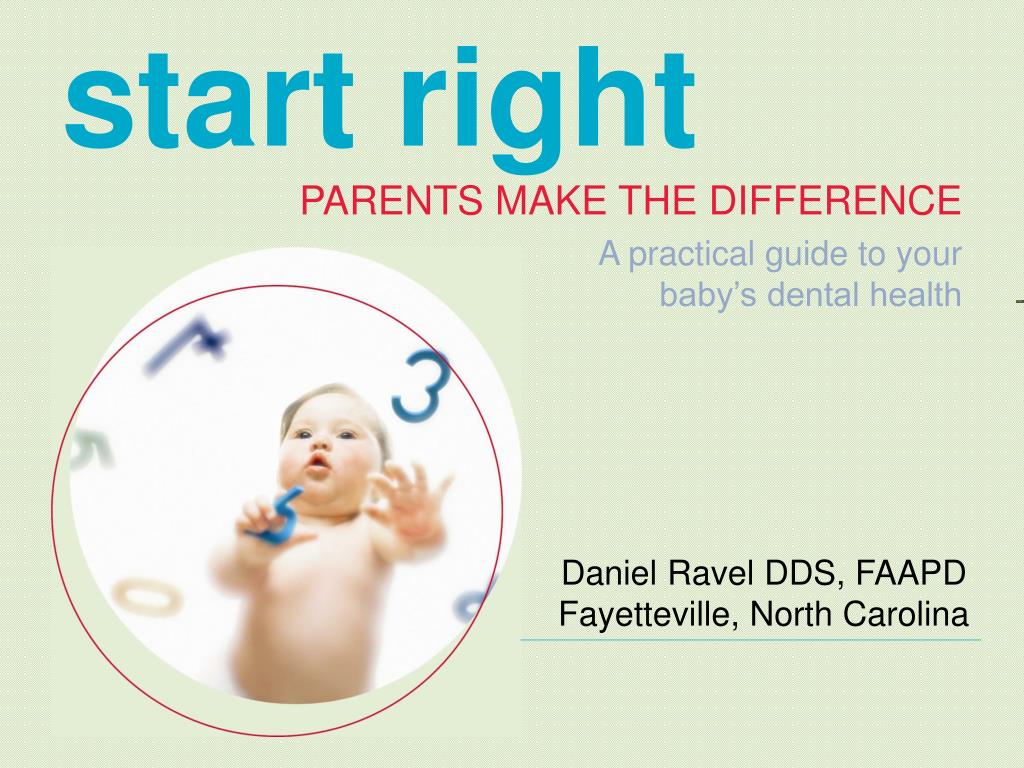 start right
PARENTS MAKE THE DIFFERENCE

A practical guide to your baby's dental health

Daniel Ravel DDS, FAAPD
Fayetteville, North Carolina